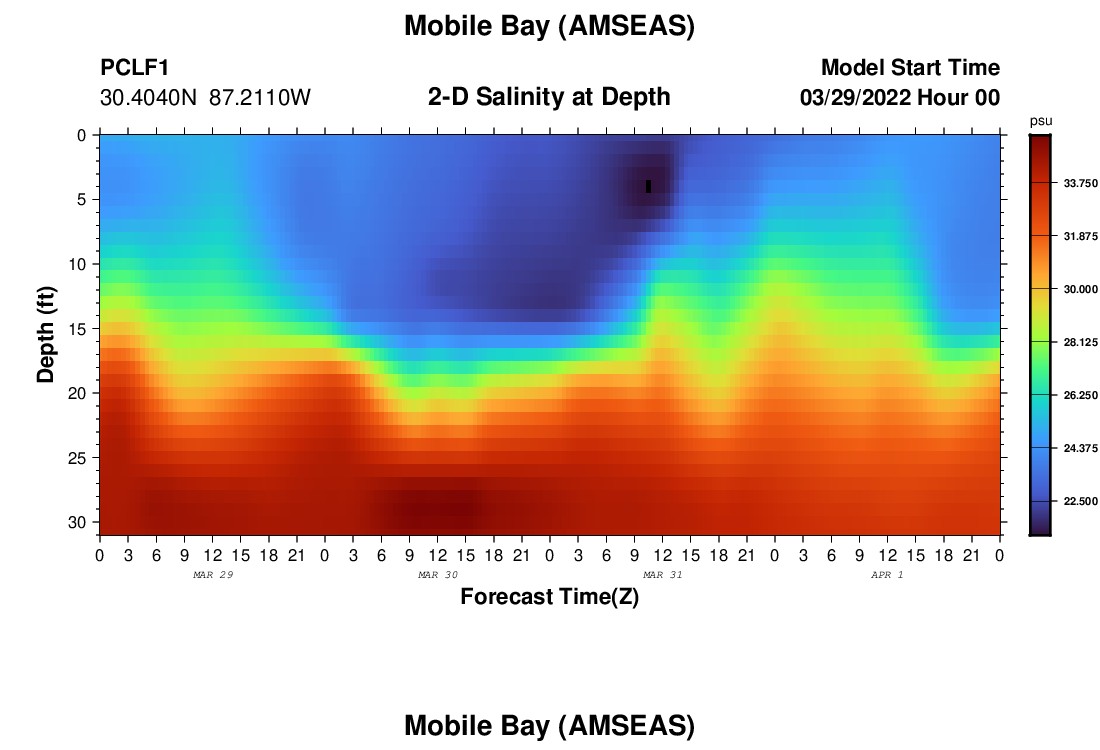 Mobile Bay (AMSEAS)

PCLF1
30.4040N 87.2110W

2-D Salinity at Depth

Model Start Time
03/29/2022 Hour 00

psu
33.750
31.875
30.000
28.125
26.250
24.375
22.500

Depth (ft)
0
5
10
15
20
25
30

0 3 6 9 12 15 18 21 0 3 6 9 12 15 18 21 0 3 6 9 12 15 18 21 0 3 6 9 12 15 18 21 0
MAR 29 MAR 30 MAR 31 APR 1
Forecast Time(Z)

Mobile Bay (AMSEAS)